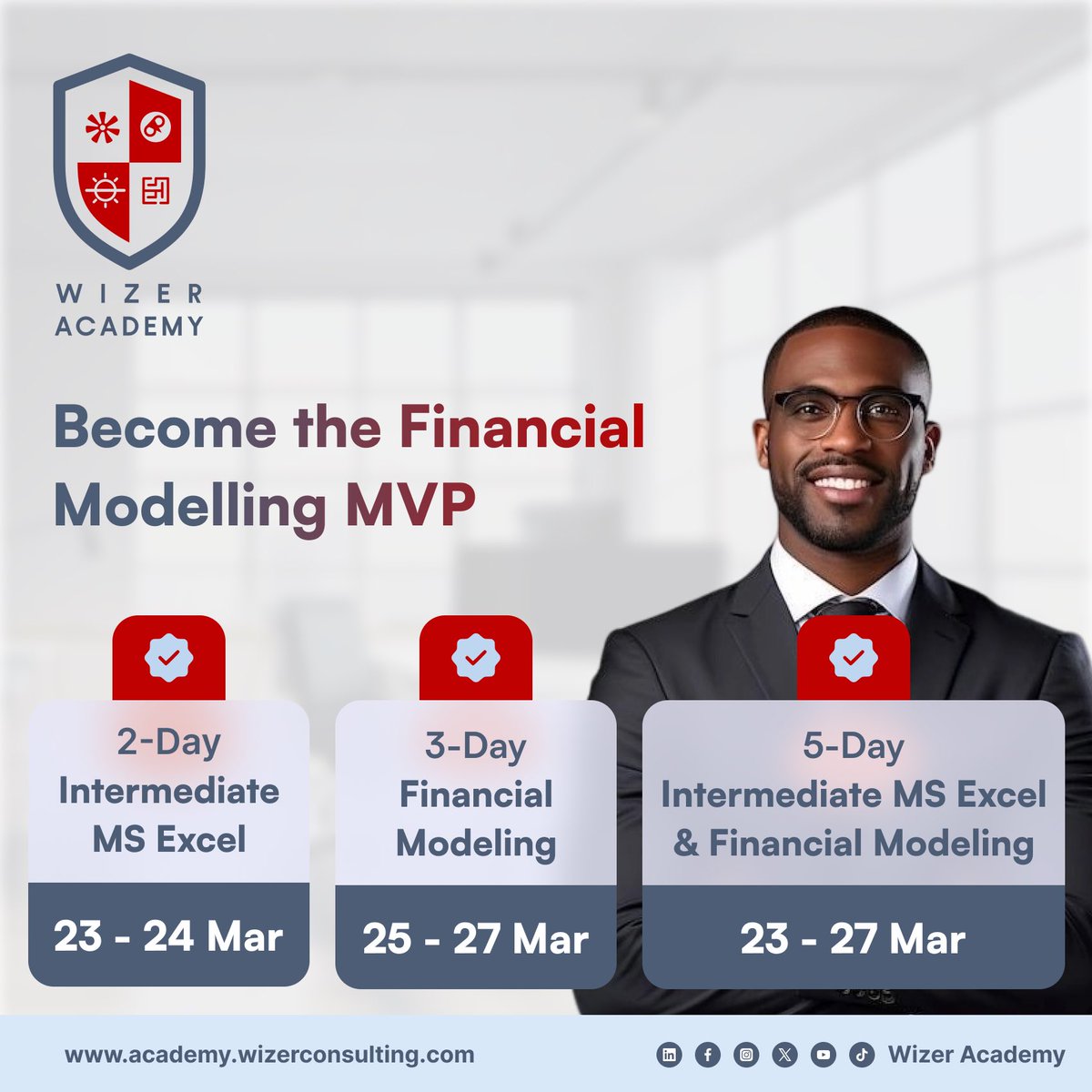 WIZER ACADEMY

Become the Financial Modelling MVP

2-Day Intermediate MS Excel

23 - 24 Mar

3-Day Financial Modeling

25 - 27 Mar

5-Day Intermediate MS Excel & Financial Modeling

23 - 27 Mar

www.academy.wizerconsulting.com

Wizer Academy